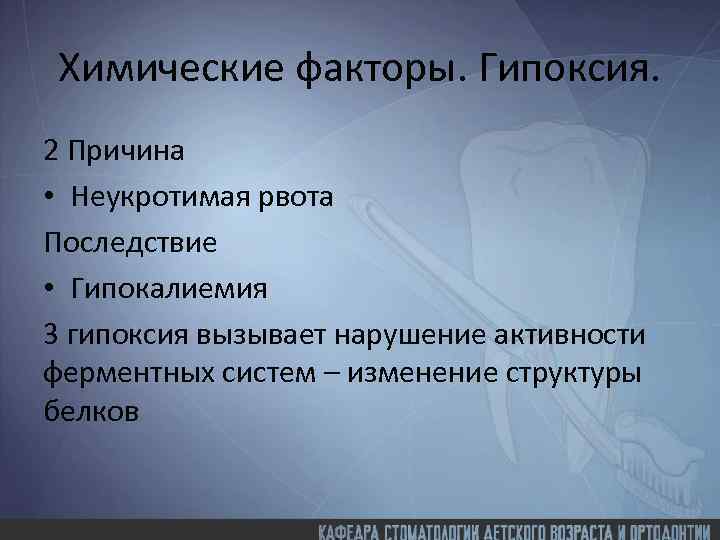 Химические факторы. Гипоксия.

2 Причина

• Неукротимая рвота

Последствие

• Гипокалиемия

3 гипоксия вызывает нарушение активности ферментных систем – изменение структуры белков

КАФЕДРА СТОМАТОЛОГИИ ДЕТСКОГО ВОЗРАСТА И ОРТОДОНТИИ